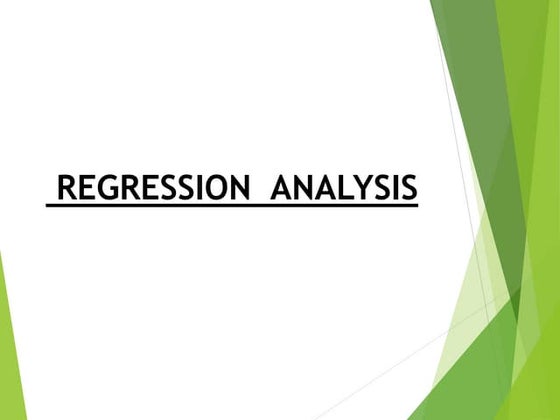 REGRESSION ANALYSIS